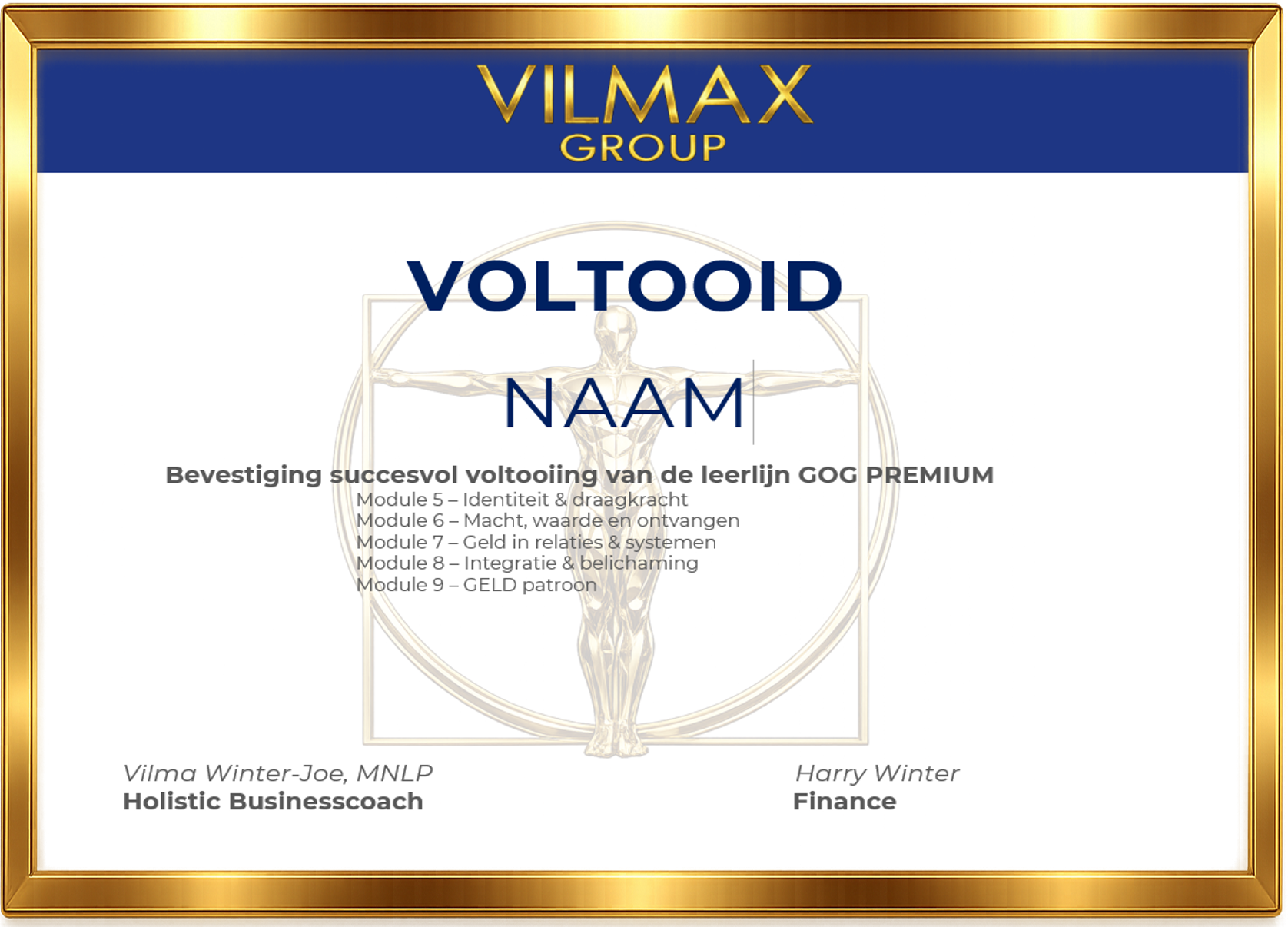 VILMAX
GROUP

VOLTOOID

NAAM

Bevestiging succesvol voltooiing van de leerlijn GOG PREMIUM
Module 5 – Identiteit & draagkracht
Module 6 – Macht, waarde en ontvangen
Module 7 – Geld in relaties & systemen
Module 8 – Integratie & belichaming
Module 9 – GELD patroon

Vilma Winter-Joe, MNLP
Holistic Businesscoach

Harry Winter
Finance